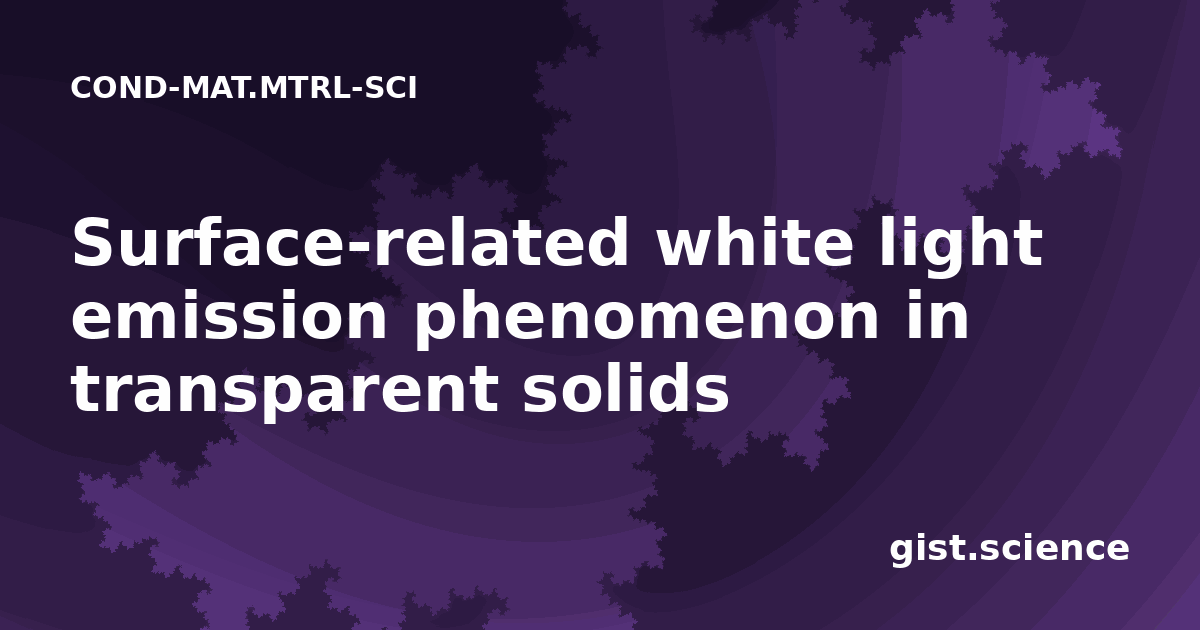 COND-MAT.MTRL-SCI

Surface-related white light emission phenomenon in transparent solids

gist.science